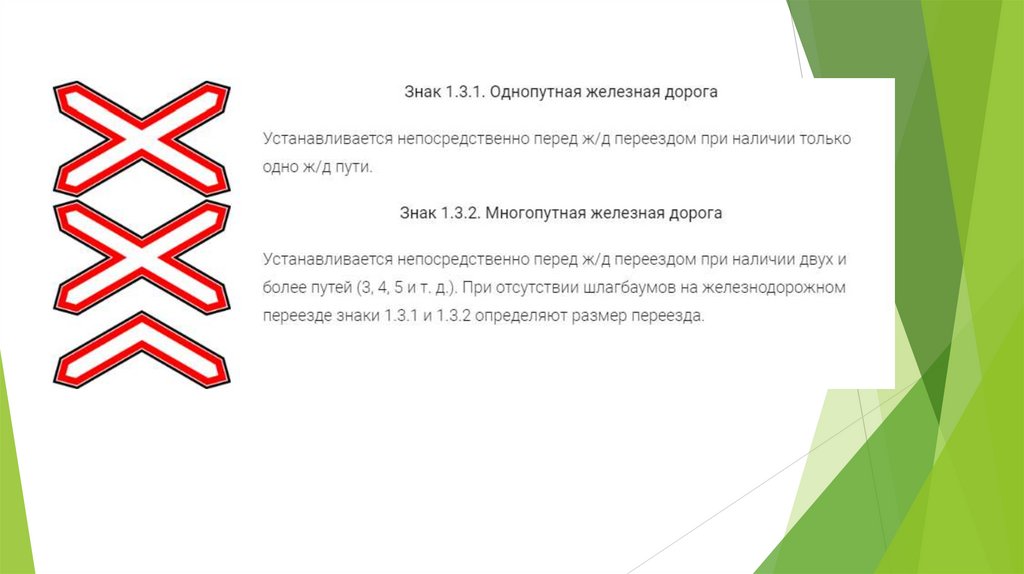 Знак 1.3.1. Однопутная железная дорога

Устанавливается непосредственно перед ж/д переездом при наличии только одно ж/д пути.

Знак 1.3.2. Многопутная железная дорога

Устанавливается непосредственно перед ж/д переездом при наличии двух и более путей (3, 4, 5 и т. д.). При отсутствии шлагбаумов на железнодорожном переезде знаки 1.3.1 и 1.3.2 определяют размер переезда.